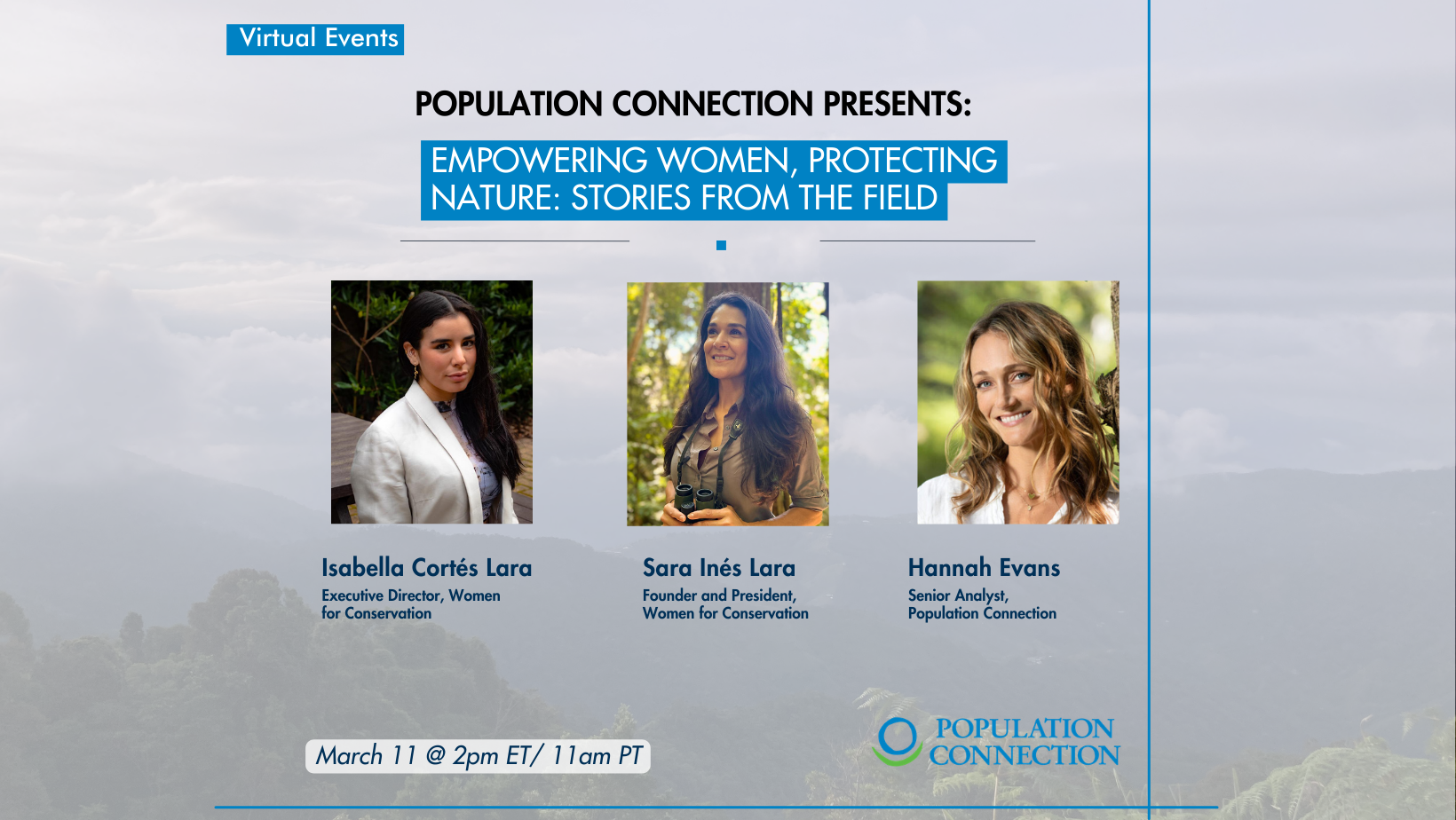 Virtual Events

POPULATION CONNECTION PRESENTS:

EMPOWERING WOMEN, PROTECTING NATURE: STORIES FROM THE FIELD

Isabella Cortés Lara
Executive Director, Women for Conservation

Sara Inés Lara
Founder and President, Women for Conservation

Hannah Evans
Senior Analyst, Population Connection

March 11 @ 2pm ET/ 11am PT

POPULATION CONNECTION